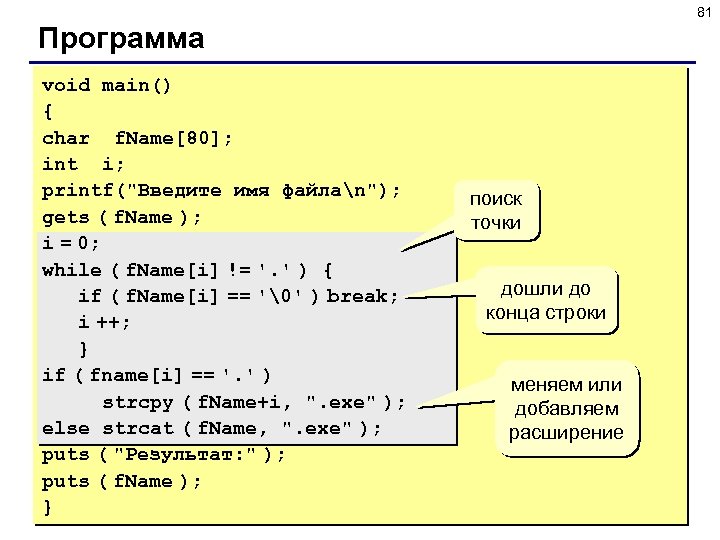 81

Программа

void main()
{
char fName[80];
int i;
printf("Введите имя файла\n");
gets ( fName );
i = 0;
while ( fName[i] != '.' ) {
if ( fName[i] == '\0' ) break;
i ++;
}
if ( fname[i] == '.' )
strcpy ( fName+i, ".exe" );
else strcat ( fName, ".exe" );
puts ( "Результат:" );
puts ( fName );
}

поиск точки

дошли до конца строки

меняем или добавляем расширение